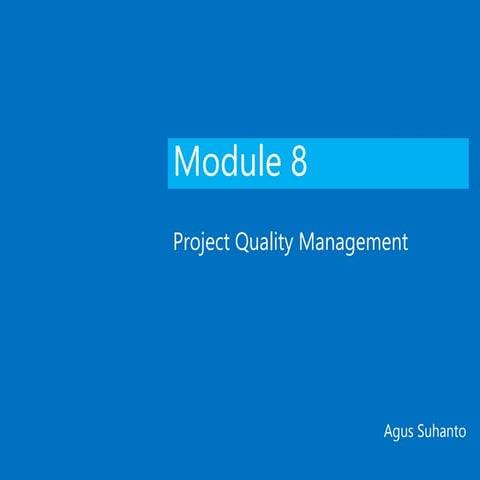 Module 8

Project Quality Management

Agus Suhanto